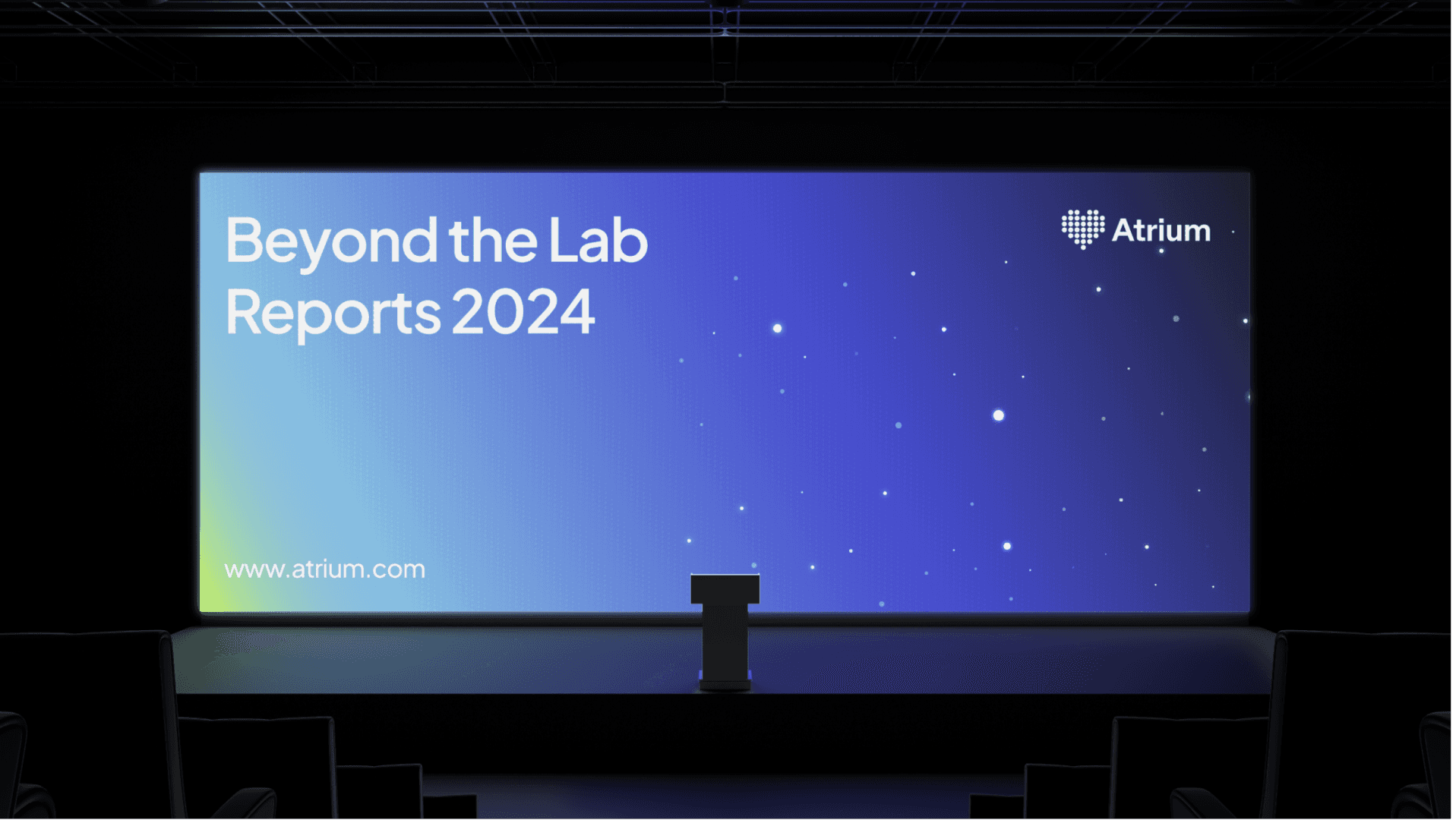 Beyond the Lab
Reports 2024

Atrium

www.atrium.com